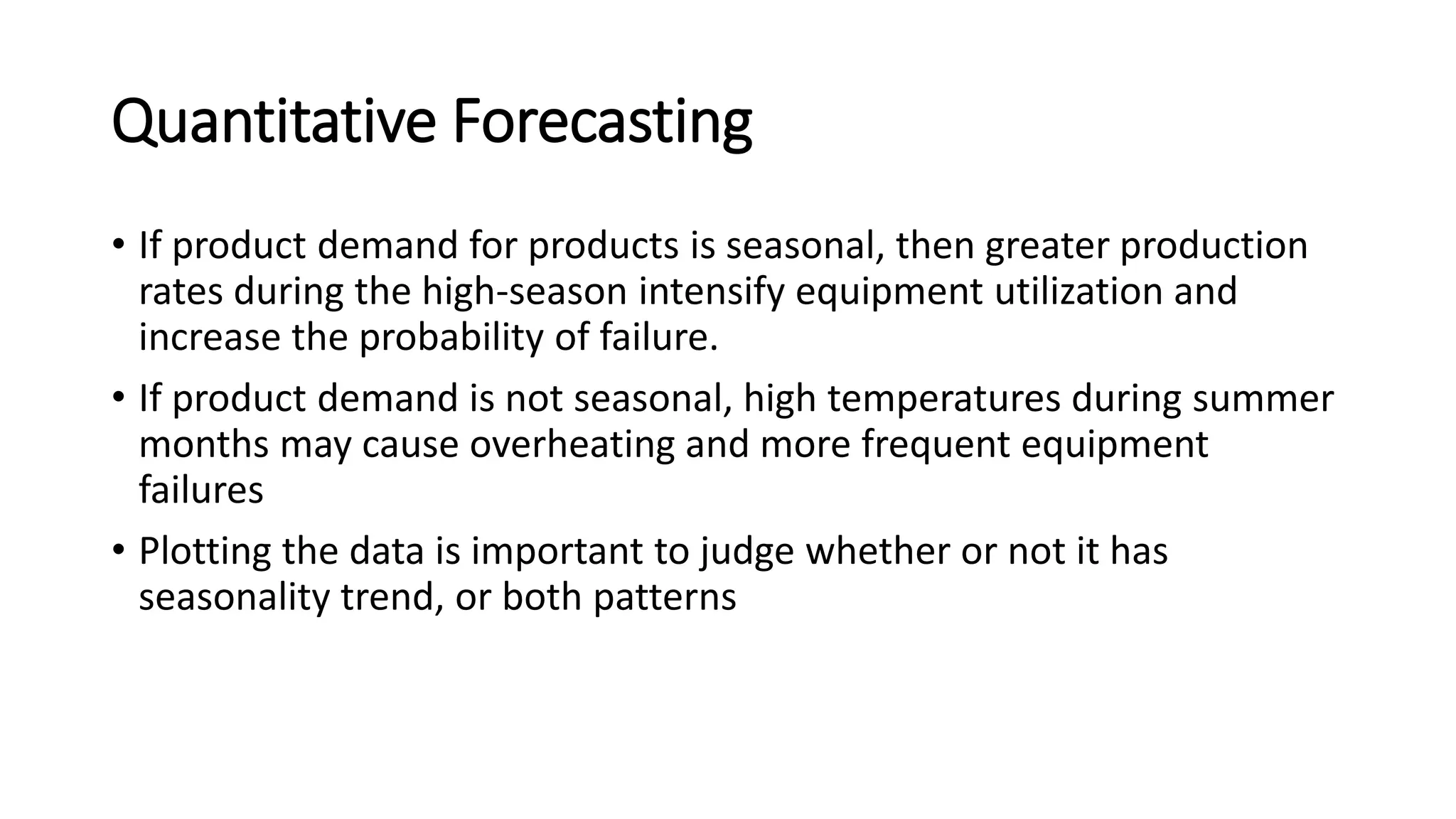 Quantitative Forecasting

• If product demand for products is seasonal, then greater production rates during the high-season intensify equipment utilization and increase the probability of failure.

• If product demand is not seasonal, high temperatures during summer months may cause overheating and more frequent equipment failures

• Plotting the data is important to judge whether or not it has seasonality trend, or both patterns